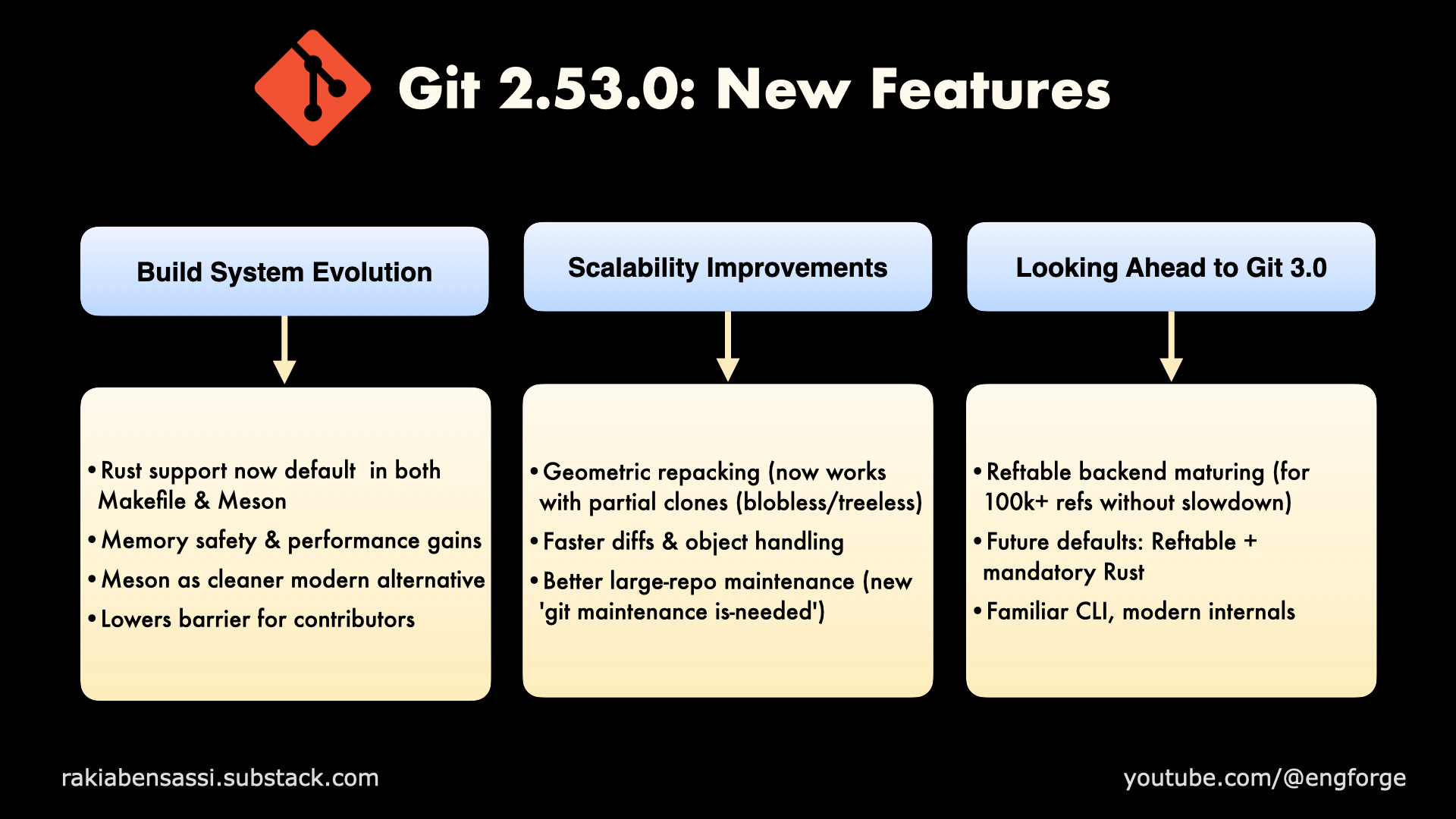 Git 2.53.0: New Features

Build System Evolution

• Rust support now default in both Makefile & Meson
• Memory safety & performance gains
• Meson as cleaner modern alternative
• Lowers barrier for contributors

Scalability Improvements

• Geometric repacking (now works with partial clones (blobless/treeless)
• Faster diffs & object handling
• Better large-repo maintenance (new 'git maintenance is-needed')

Looking Ahead to Git 3.0

• Reftable backend maturing (for 100k+ refs without slowdown)
• Future defaults: Reftable + mandatory Rust
• Familiar CLI, modern internals

rakiabensassi.substack.com

youtube.com/@engforge